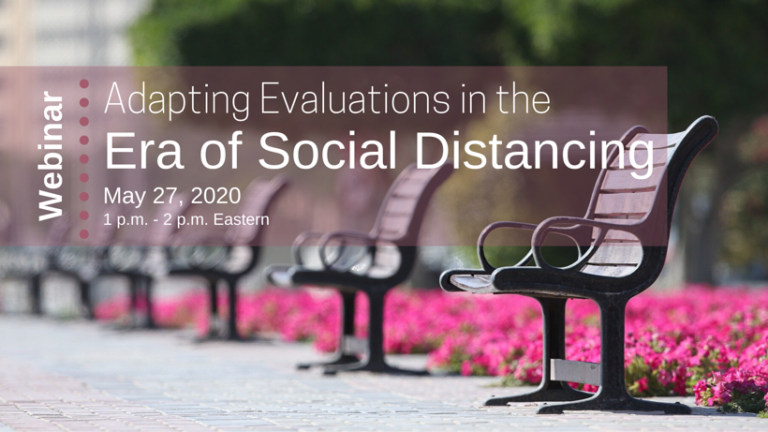 Webinar

Adapting Evaluations in the
Era of Social Distancing

May 27, 2020
1 p.m. - 2 p.m. Eastern